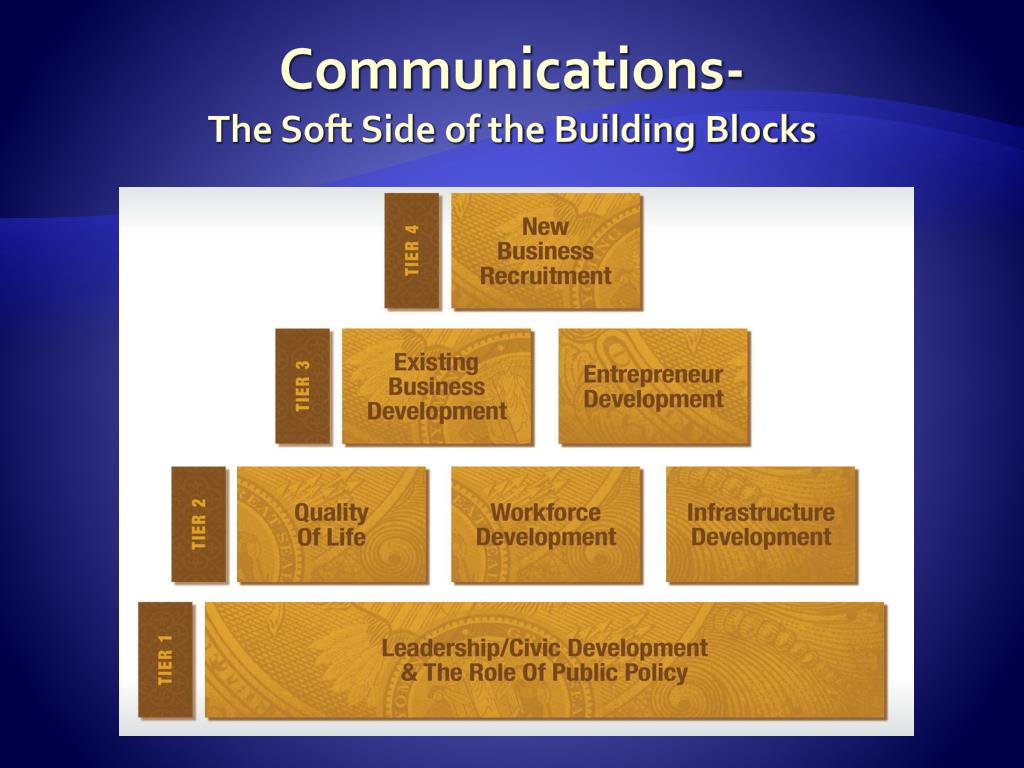 Communications-
The Soft Side of the Building Blocks

TIER 4

New Business Recruitment

TIER 3

Existing Business Development

Entrepreneur Development

TIER 2

Quality Of Life

Workforce Development

Infrastructure Development

TIER 1

Leadership/Civic Development & The Role Of Public Policy